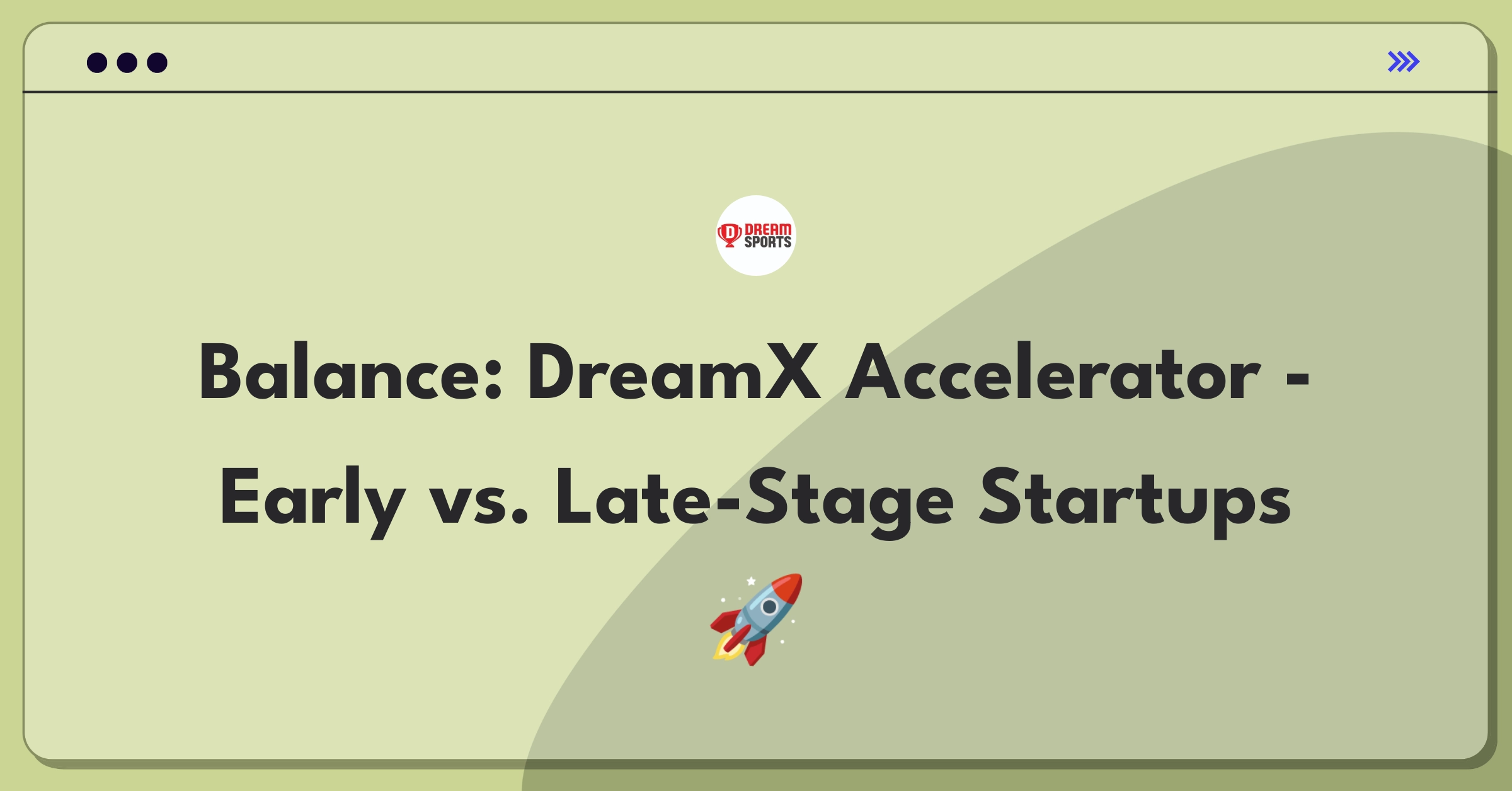 DREAM SPORTS

Balance: DreamX Accelerator - Early vs. Late-Stage Startups